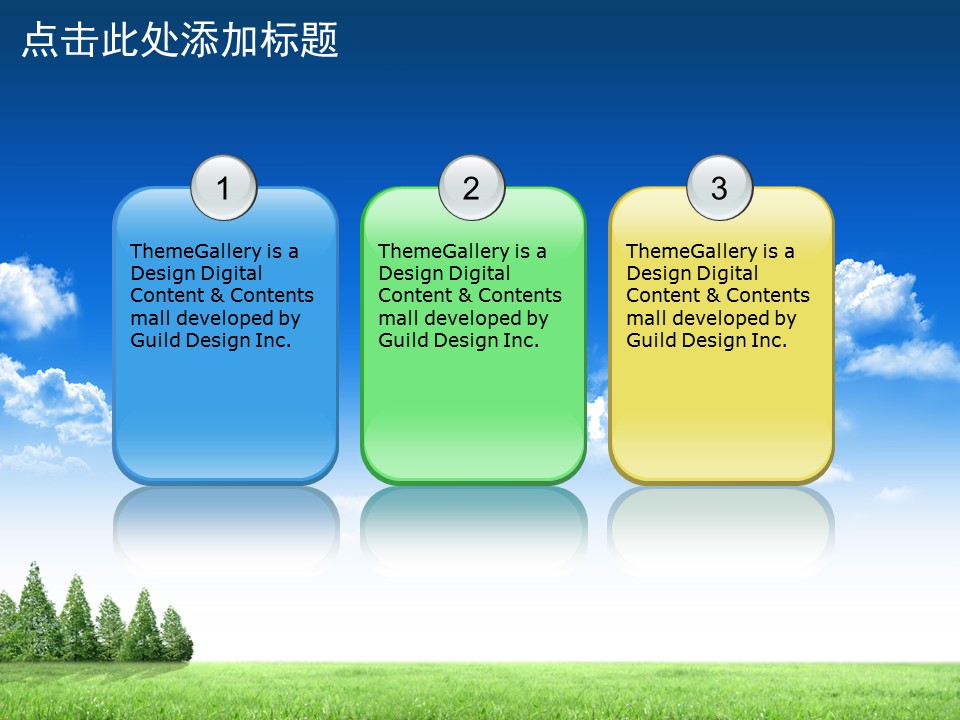 点击此处添加标题

1

ThemeGallery is a Design Digital Content & Contents mall developed by Guild Design Inc.

2

ThemeGallery is a Design Digital Content & Contents mall developed by Guild Design Inc.

3

ThemeGallery is a Design Digital Content & Contents mall developed by Guild Design Inc.